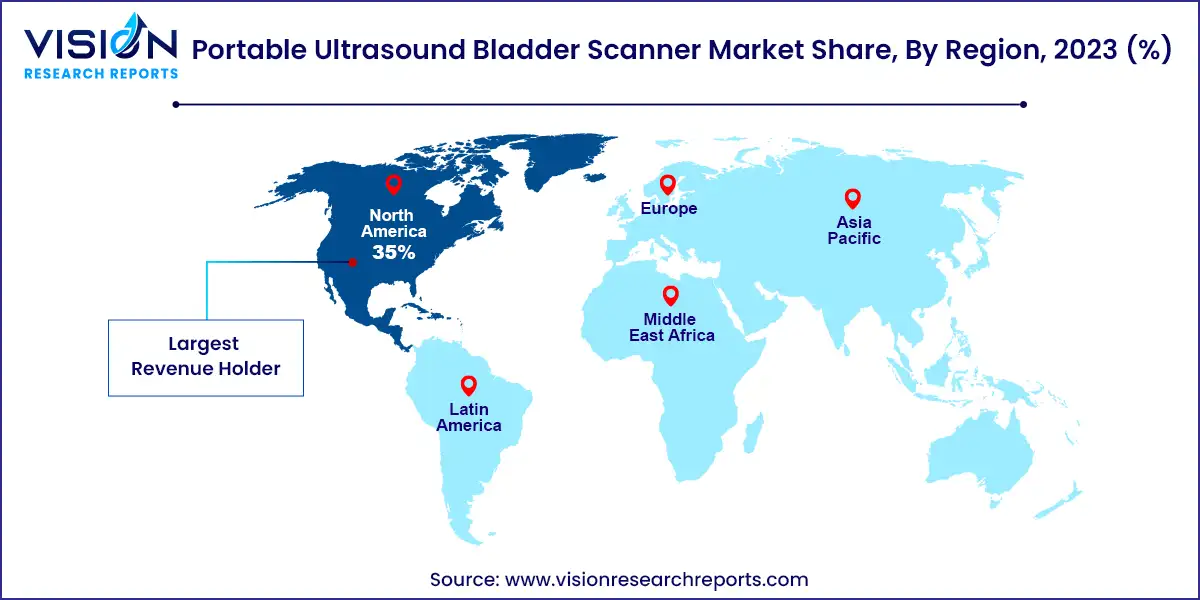 VISION
RESEARCH REPORTS

Portable Ultrasound Bladder Scanner Market Share, By Region, 2023 (%)

North America
35%

Europe

Asia Pacific

Middle East Africa

Latin America

Largest Revenue Holder

Source: www.visionresearchreports.com